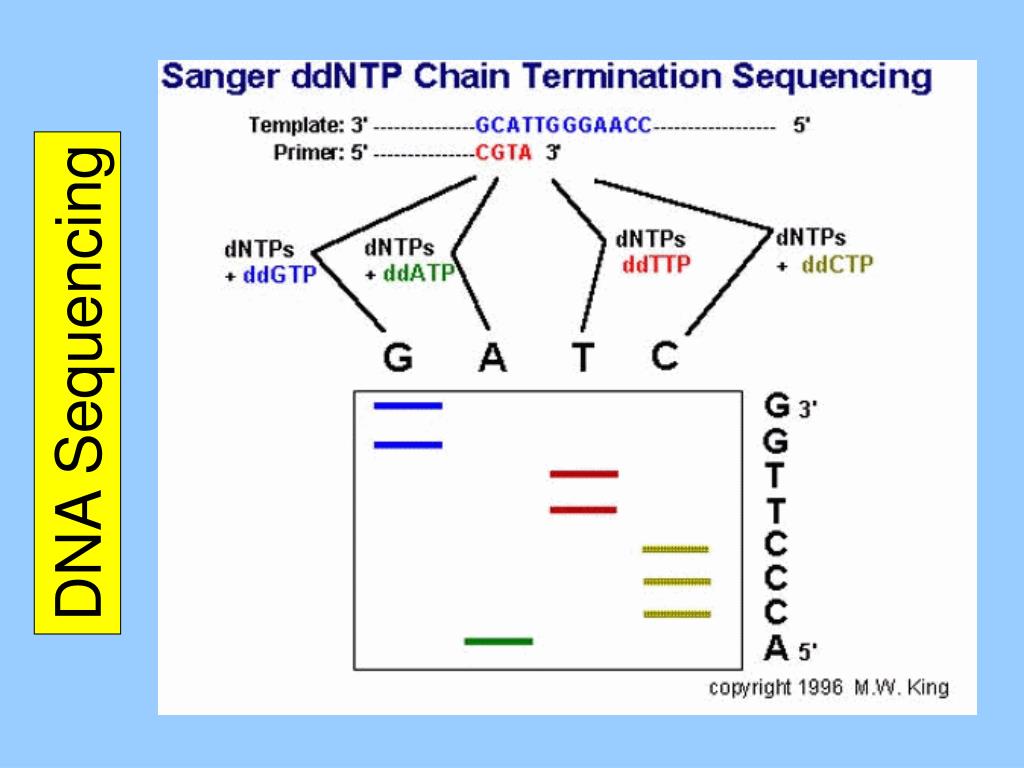 DNA Sequencing

Sanger ddNTP Chain Termination Sequencing

Template: 3' --------------GCATTGGGAACC----------------- 5'
Primer: 5' --------------CGTA 3'

dNTPs + ddGTP
dNTPs + ddATP
dNTPs ddTTP
dNTPs + ddCTP

G A T C

G 3'
G
T
T
C
C
C
A 5'

copyright 1996 M.W. King